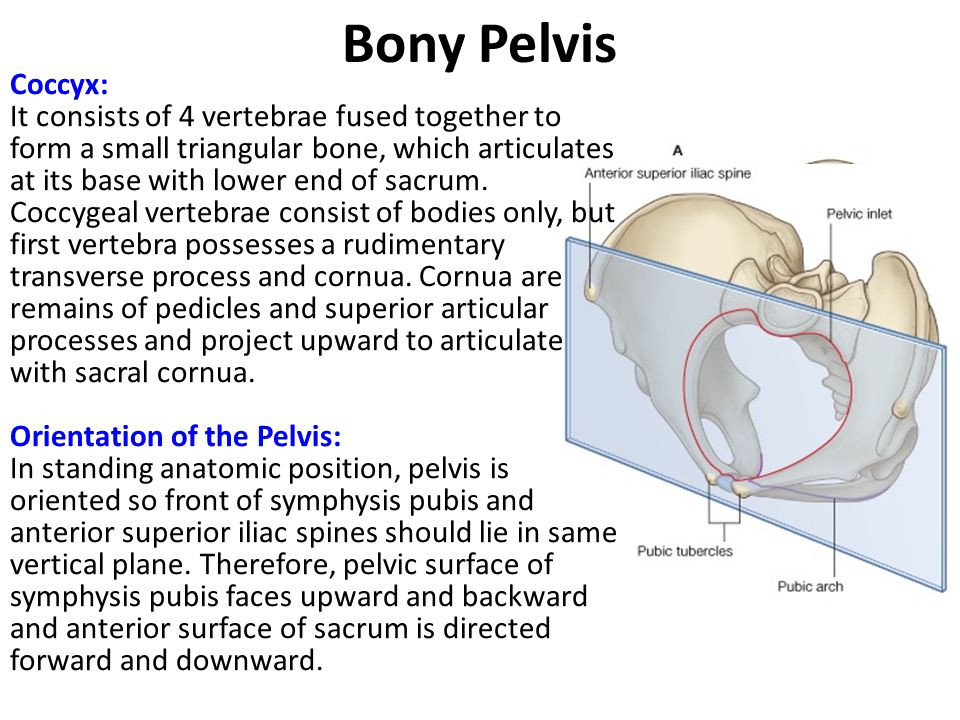 Bony Pelvis

Coccyx:
It consists of 4 vertebrae fused together to form a small triangular bone, which articulates at its base with lower end of sacrum. Coccygeal vertebrae consist of bodies only, but first vertebra possesses a rudimentary transverse process and cornua. Cornua are remains of pedicles and superior articular processes and project upward to articulate with sacral cornua.

Orientation of the Pelvis:
In standing anatomic position, pelvis is oriented so front of symphysis pubis and anterior superior iliac spines should lie in same vertical plane. Therefore, pelvic surface of symphysis pubis faces upward and backward and anterior surface of sacrum is directed forward and downward.

A
Anterior superior iliac spine
Pelvic inlet
Pubic tubercles
Pubic arch